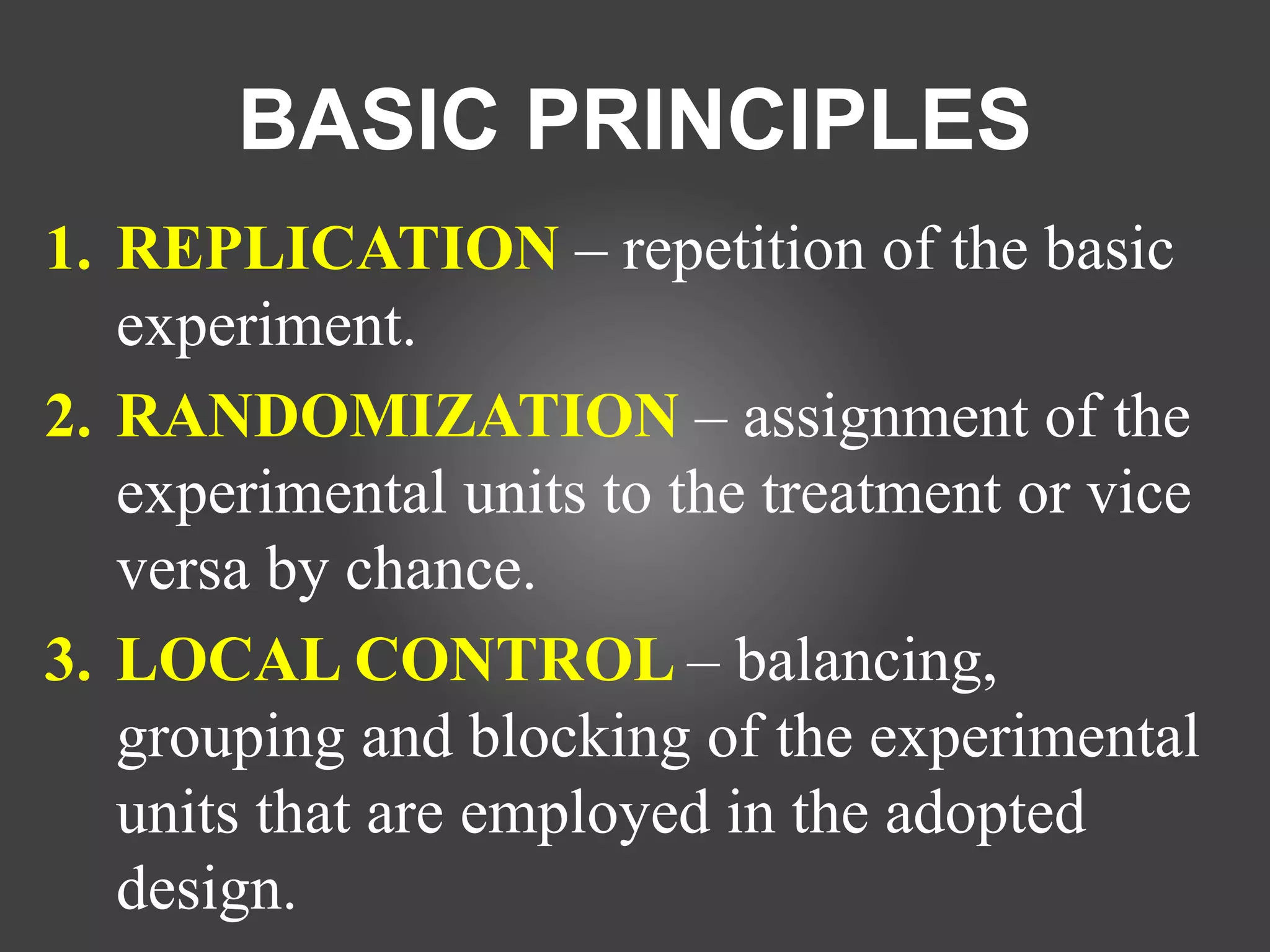 BASIC PRINCIPLES

1. REPLICATION – repetition of the basic experiment.

2. RANDOMIZATION – assignment of the experimental units to the treatment or vice versa by chance.

3. LOCAL CONTROL – balancing, grouping and blocking of the experimental units that are employed in the adopted design.